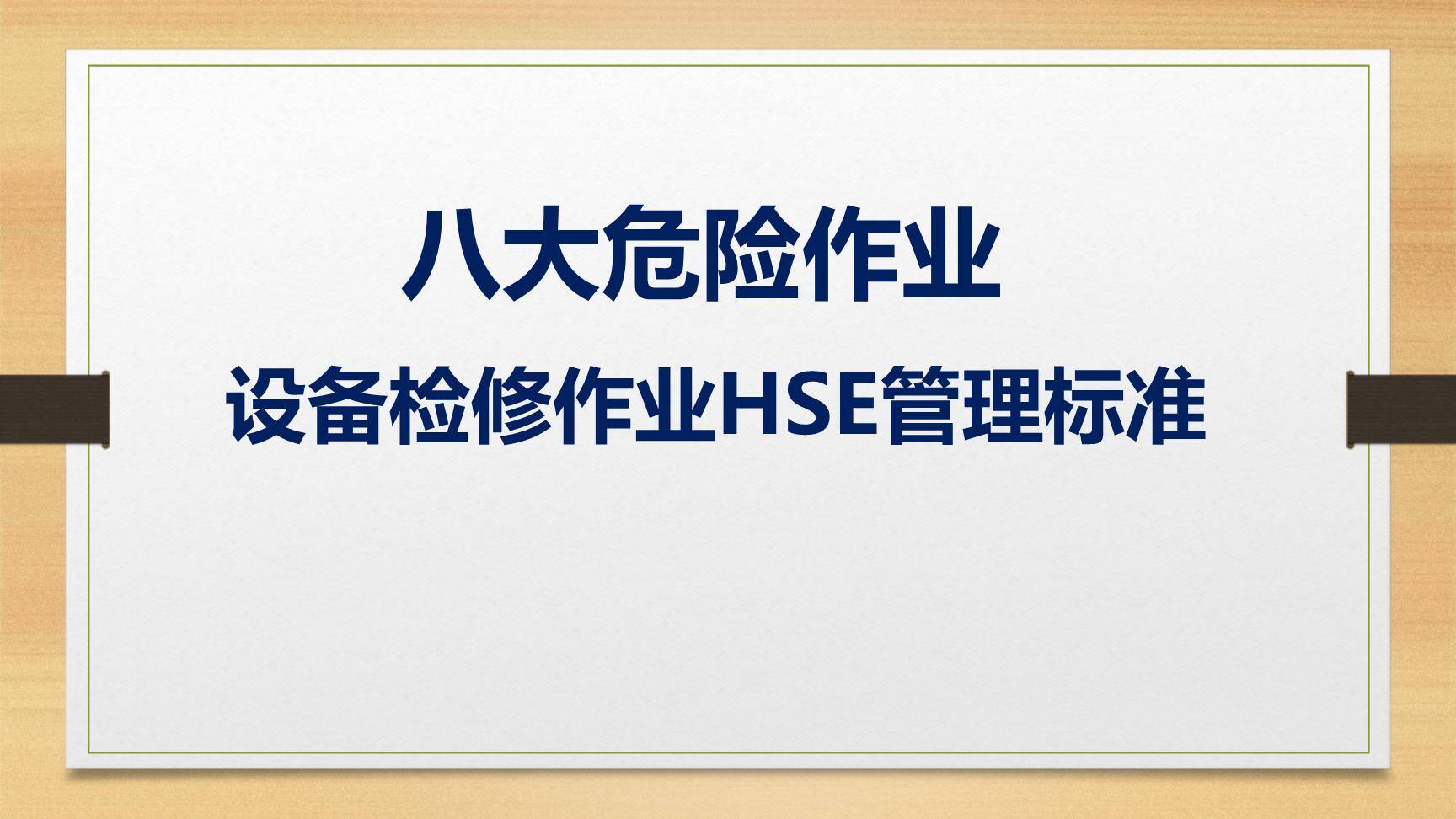 八大危险作业

设备检修作业HSE管理标准